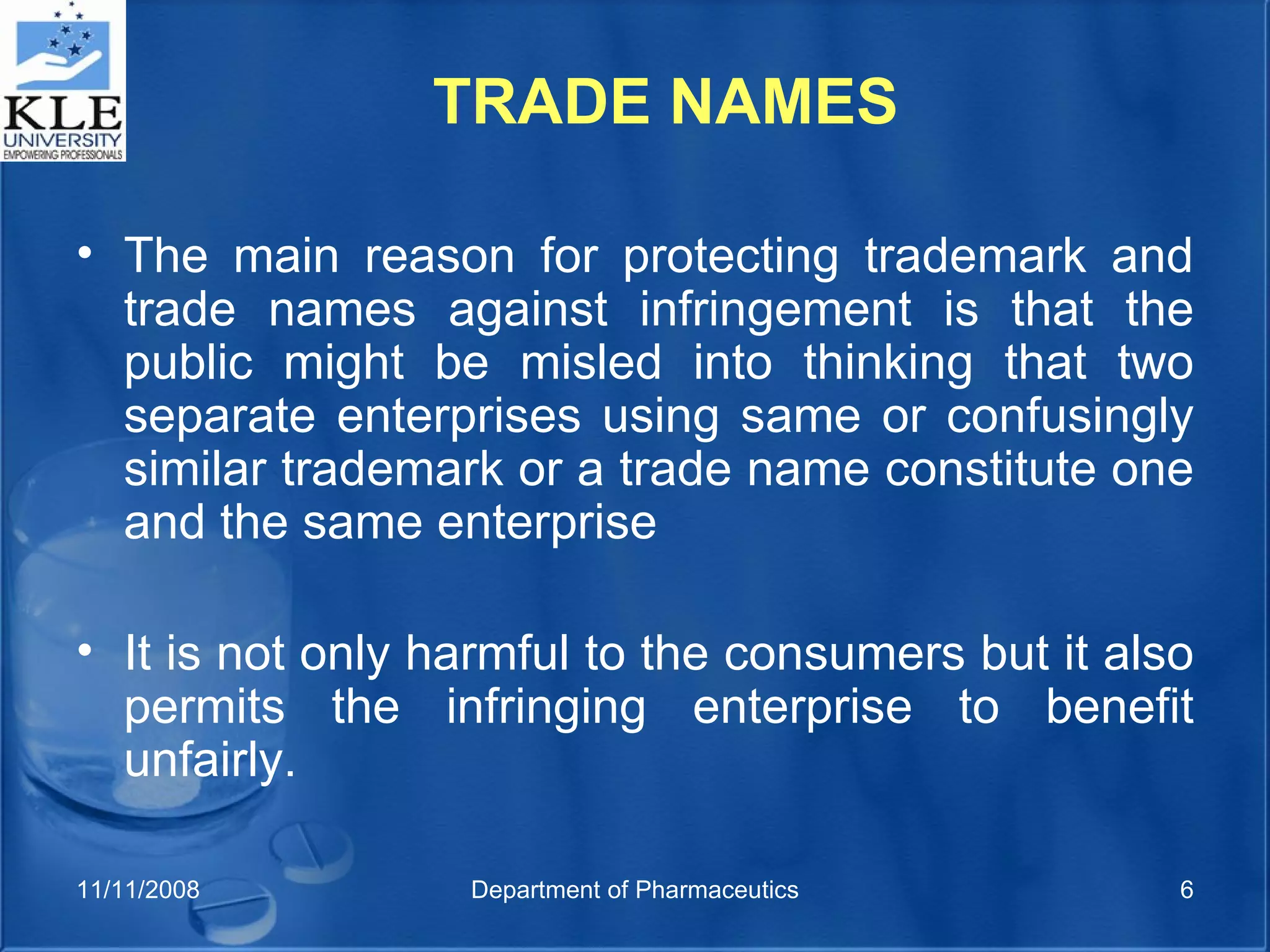 KLE UNIVERSITY EMPOWERING PROFESSIONALS

TRADE NAMES

• The main reason for protecting trademark and trade names against infringement is that the public might be misled into thinking that two separate enterprises using same or confusingly similar trademark or a trade name constitute one and the same enterprise

• It is not only harmful to the consumers but it also permits the infringing enterprise to benefit unfairly.

11/11/2008 Department of Pharmaceutics 6